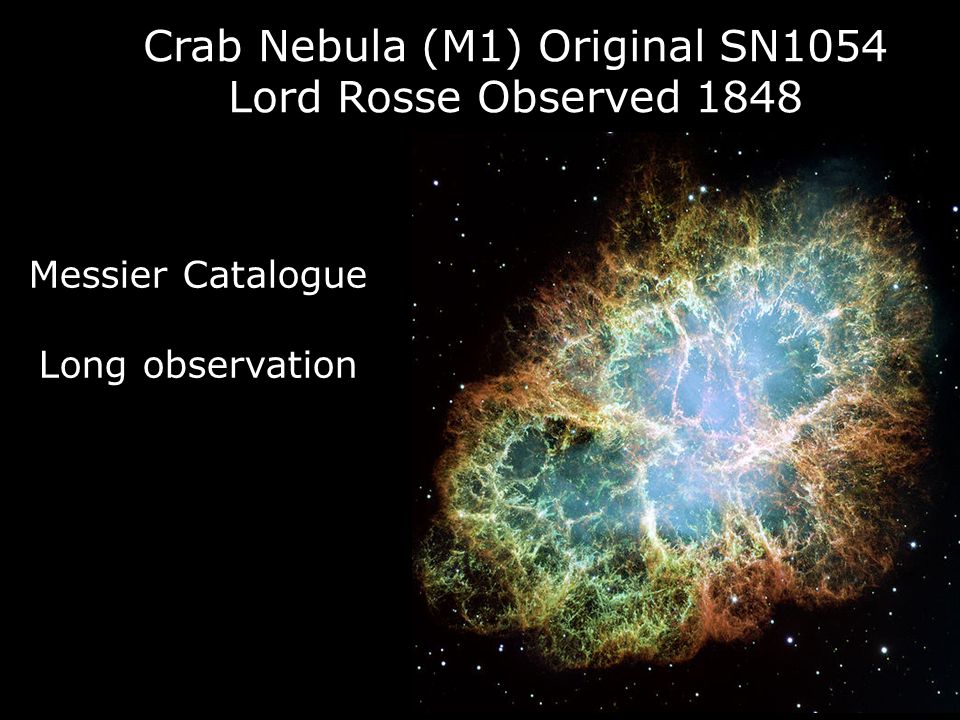 Crab Nebula (M1) Original SN1054
Lord Rosse Observed 1848

Messier Catalogue

Long observation